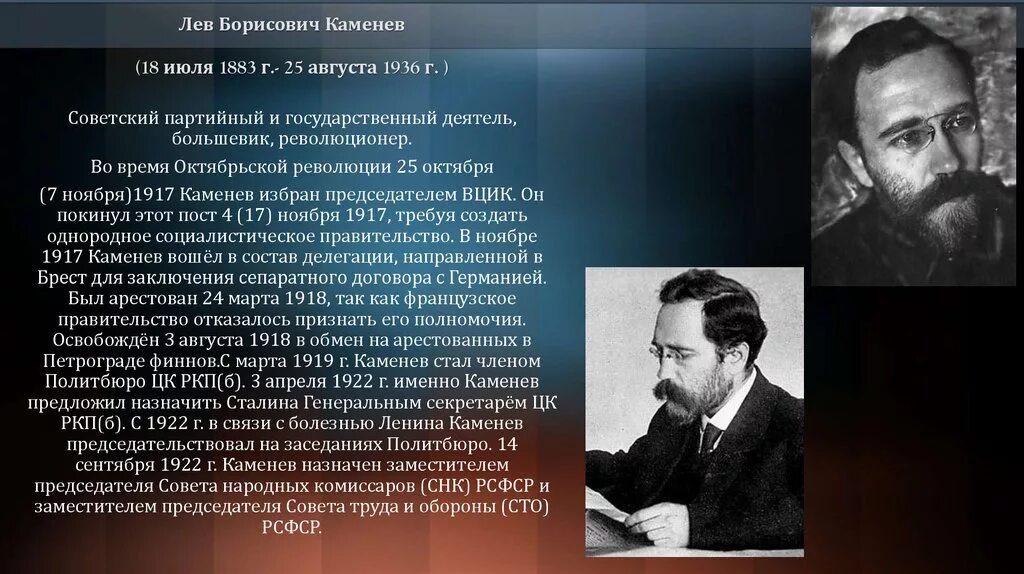 Лев Борисович Каменев

(18 июля 1883 г.- 25 августа 1936 г. )

Советский партийный и государственный деятель, большевик, революционер.

Во время Октябрьской революции 25 октября

(7 ноября)1917 Каменев избран председателем ВЦИК. Он покинул этот пост 4 (17) ноября 1917, требуя создать однородное социалистическое правительство. В ноябре 1917 Каменев вошёл в состав делегации, направленной в Брест для заключения сепаратного договора с Германией. Был арестован 24 марта 1918, так как французское правительство отказалось признать его полномочия. Освобождён 3 августа 1918 в обмен на арестованных в Петрограде финнов.С марта 1919 г. Каменев стал членом Политбюро ЦК РКП(б). 3 апреля 1922 г. именно Каменев предложил назначить Сталина Генеральным секретарём ЦК РКП(б). С 1922 г. в связи с болезнью Ленина Каменев председательствовал на заседаниях Политбюро. 14 сентября 1922 г. Каменев назначен заместителем председателя Совета народных комиссаров (СНК) РСФСР и заместителем председателя Совета труда и обороны (СТО) РСФСР.